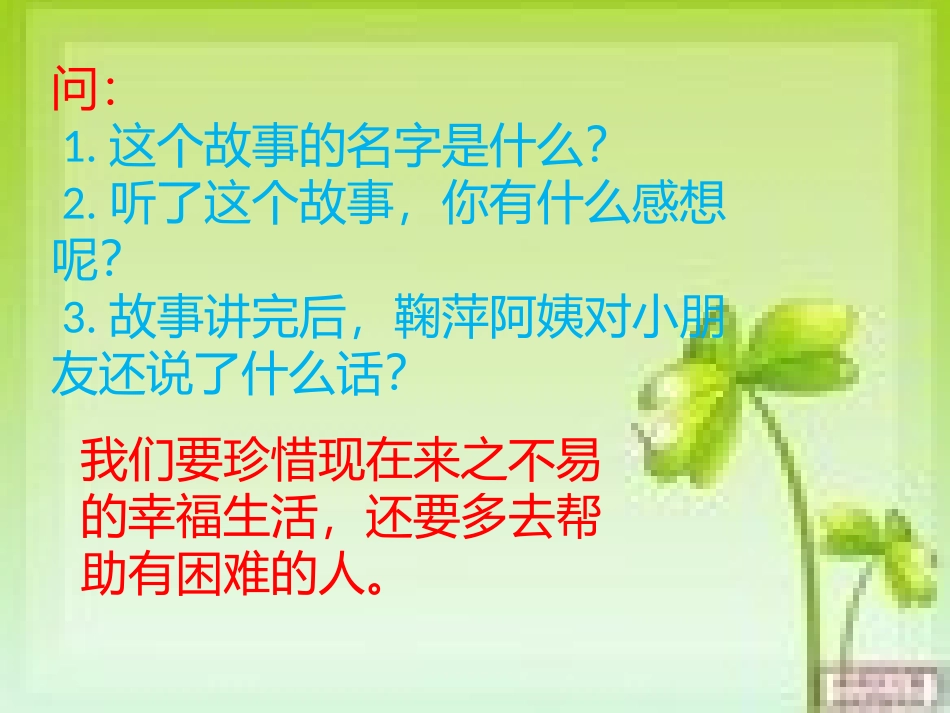 问：
1. 这个故事的名字是什么？
2. 听了这个故事，你有什么感想呢？
3. 故事讲完后，鞠萍阿姨对小朋友还说了什么话？

我们要珍惜现在来之不易的幸福生活，还要多去帮助有困难的人。